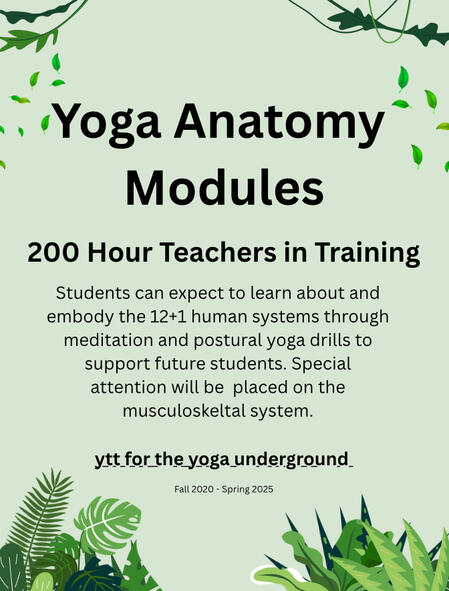 Yoga Anatomy Modules

200 Hour Teachers in Training

Students can expect to learn about and embody the 12+1 human systems through meditation and postural yoga drills to support future students. Special attention will be placed on the musculoskeltal system.

ytt for the yoga underground

Fall 2020 - Spring 2025